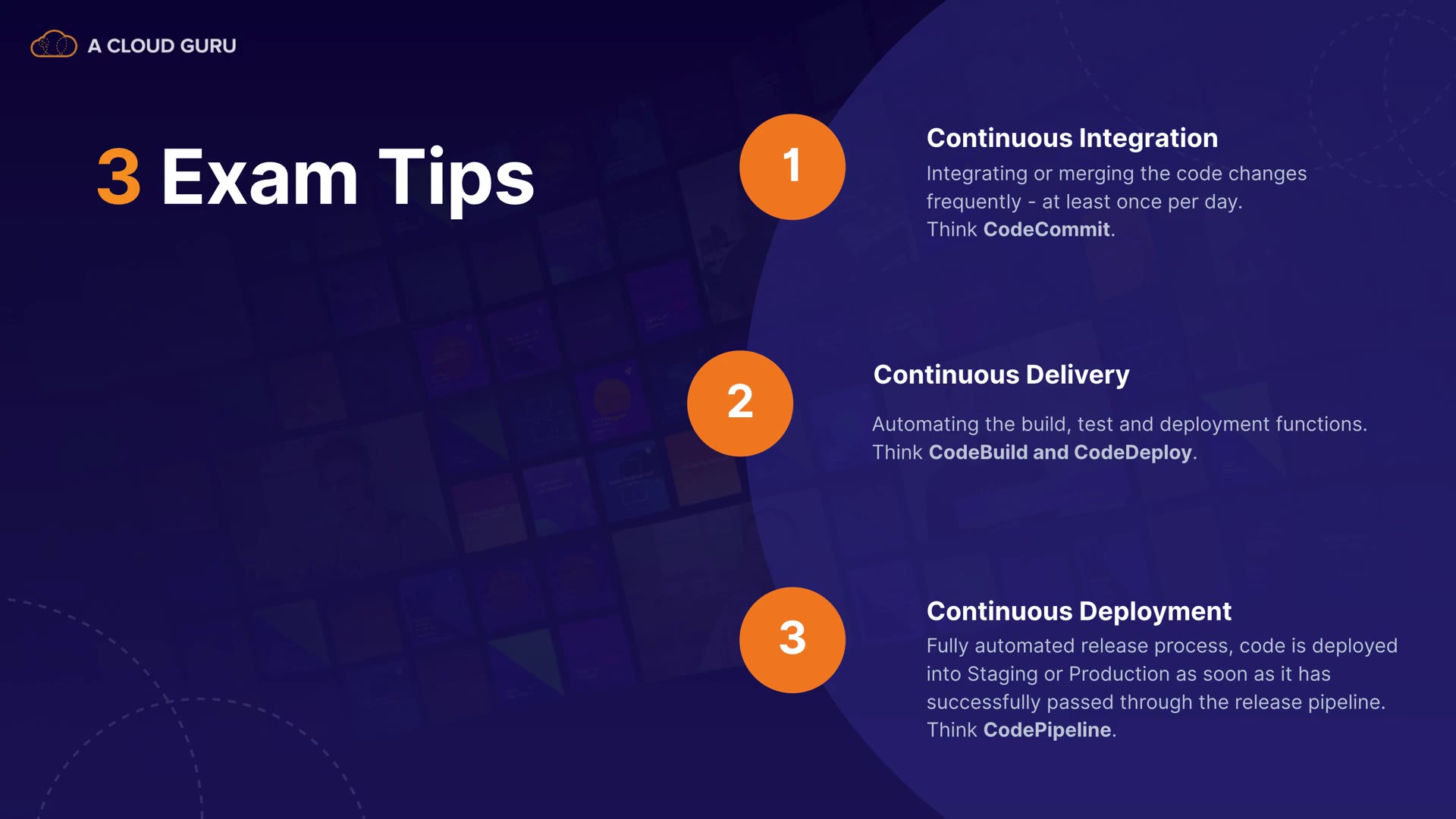 A CLOUD GURU

3 Exam Tips

1

Continuous Integration

Integrating or merging the code changes frequently - at least once per day. Think CodeCommit.

2

Continuous Delivery

Automating the build, test and deployment functions. Think CodeBuild and CodeDeploy.

3

Continuous Deployment

Fully automated release process, code is deployed into Staging or Production as soon as it has successfully passed through the release pipeline. Think CodePipeline.